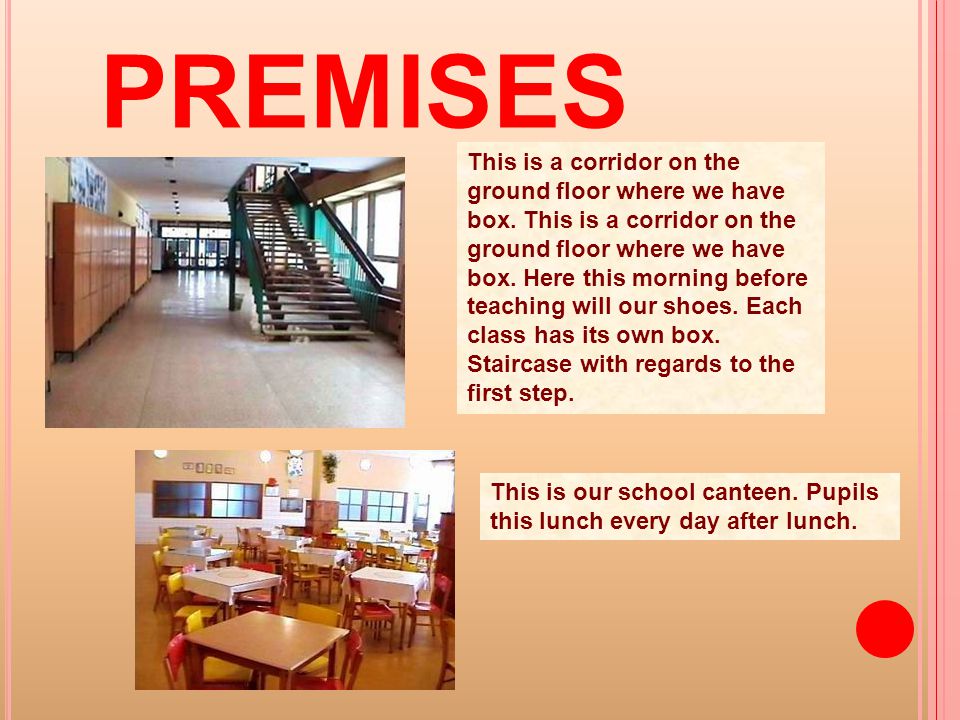 PREMISES

This is a corridor on the ground floor where we have box. This is a corridor on the ground floor where we have box. Here this morning before teaching will our shoes. Each class has its own box. Staircase with regards to the first step.

This is our school canteen. Pupils this lunch every day after lunch.